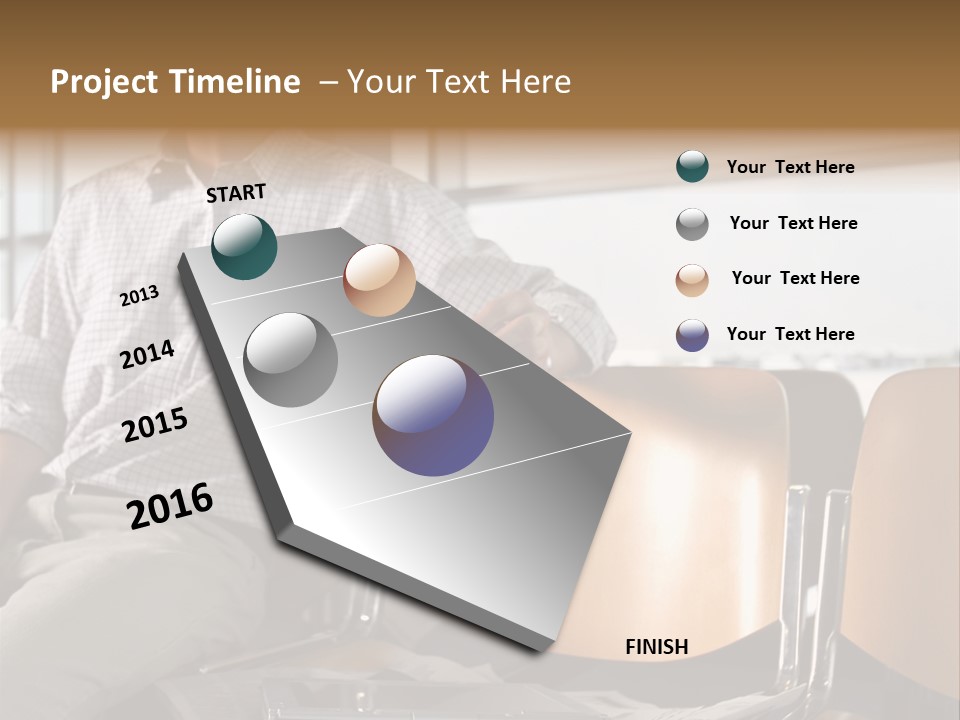 Project Timeline – Your Text Here

START

2013

2014

2015

2016

FINISH

Your Text Here

Your Text Here

Your Text Here

Your Text Here